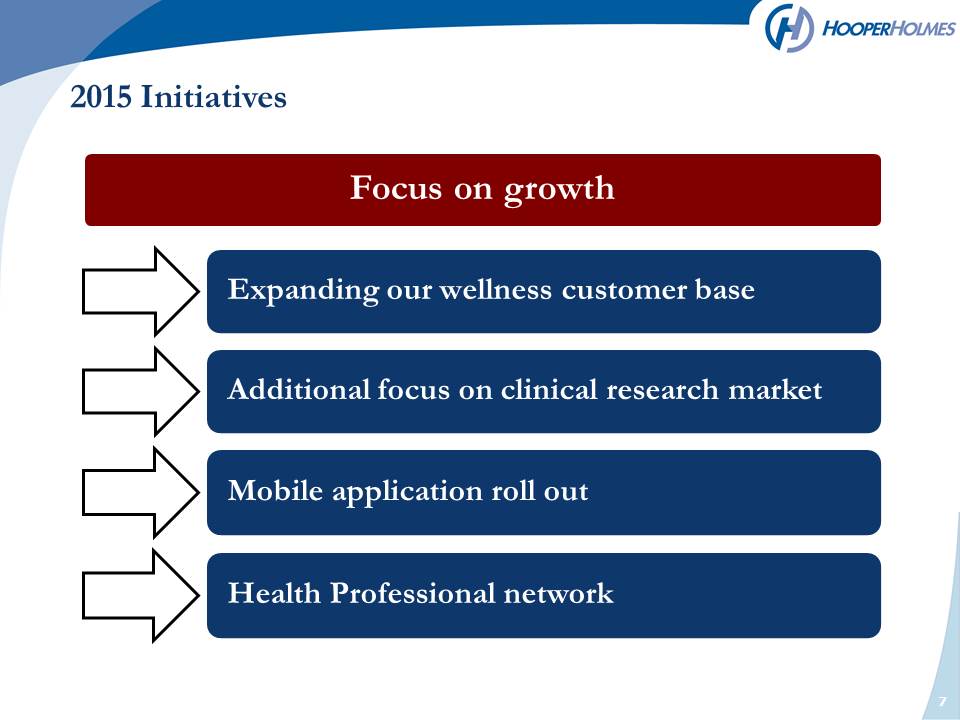 HOOPERHOLMES

2015 Initiatives

Focus on growth

Expanding our wellness customer base

Additional focus on clinical research market

Mobile application roll out

Health Professional network

7